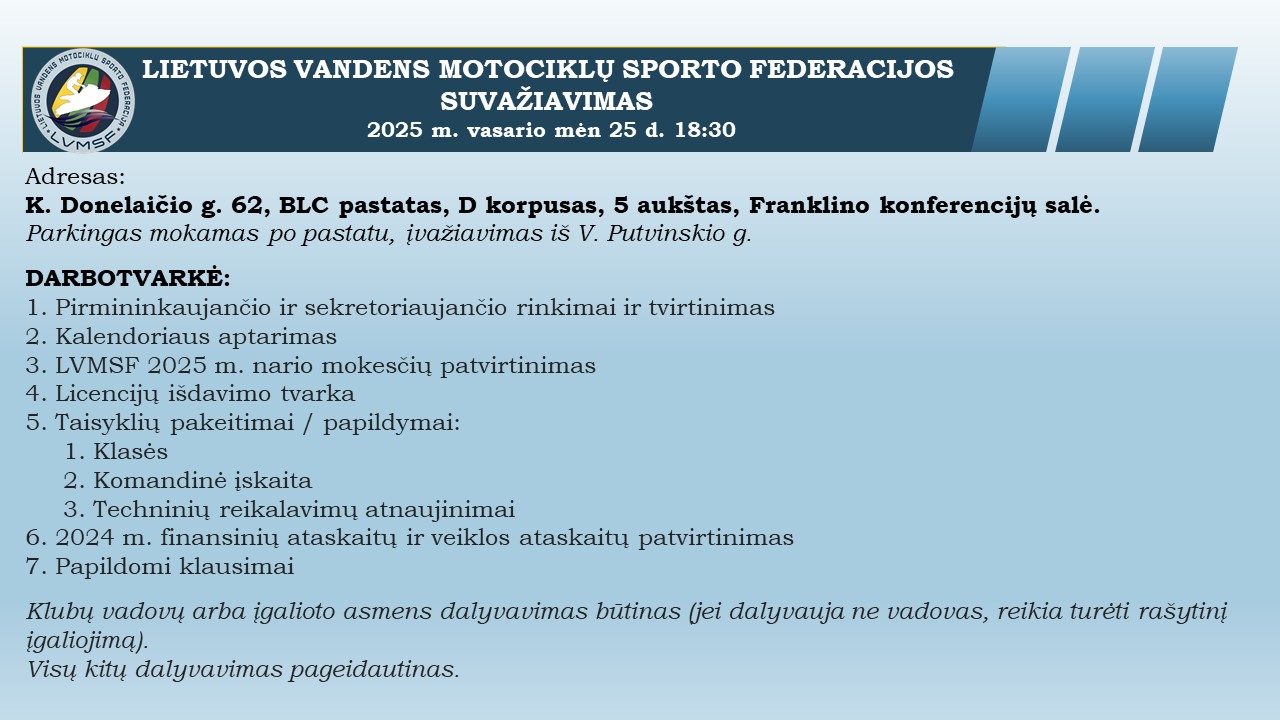 LIETUVOS VANDENS MOTOCIKLŲ SPORTO FEDERACIJA
LVMSF

LIETUVOS VANDENS MOTOCIKLŲ SPORTO FEDERACIJOS SUVAŽIAVIMAS
2025 m. vasario mėn 25 d. 18:30

Adresas:
K. Donelaičio g. 62, BLC pastatas, D korpusas, 5 aukštas, Franklino konferencijų salė.
Parkingas mokamas po pastatu, įvažiavimas iš V. Putvinskio g.

DARBOTVARKĖ:
1. Pirmininkaujančio ir sekretoriaujančio rinkimai ir tvirtinimas
2. Kalendoriaus aptarimas
3. LVMSF 2025 m. nario mokesčių patvirtinimas
4. Licencijų išdavimo tvarka
5. Taisyklių pakeitimai / papildymai:
1. Klasės
2. Komandinė įskaita
3. Techninių reikalavimų atnaujinimai
6. 2024 m. finansinių ataskaitų ir veiklos ataskaitų patvirtinimas
7. Papildomi klausimai

Klubų vadovų arba įgalioto asmens dalyvavimas būtinas (jei dalyvauja ne vadovas, reikia turėti rašytinį įgaliojimą).
Visų kitų dalyvavimas pageidautinas.